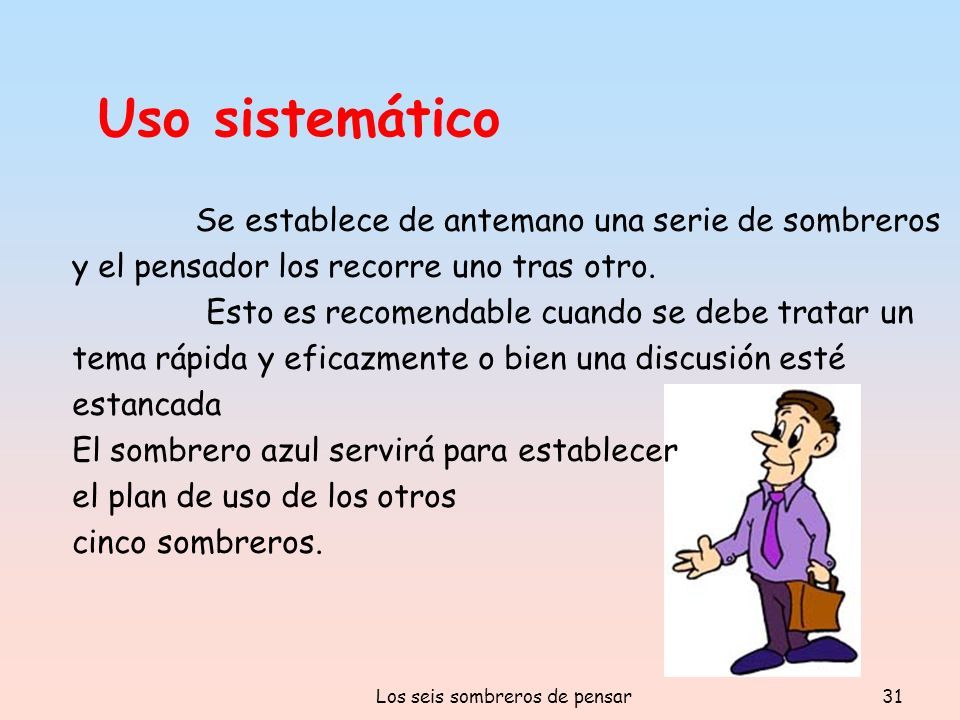 Uso sistemático

Se establece de antemano una serie de sombreros y el pensador los recorre uno tras otro.

Esto es recomendable cuando se debe tratar un tema rápida y eficazmente o bien una discusión esté estancada
El sombrero azul servirá para establecer el plan de uso de los otros cinco sombreros.

Los seis sombreros de pensar 31